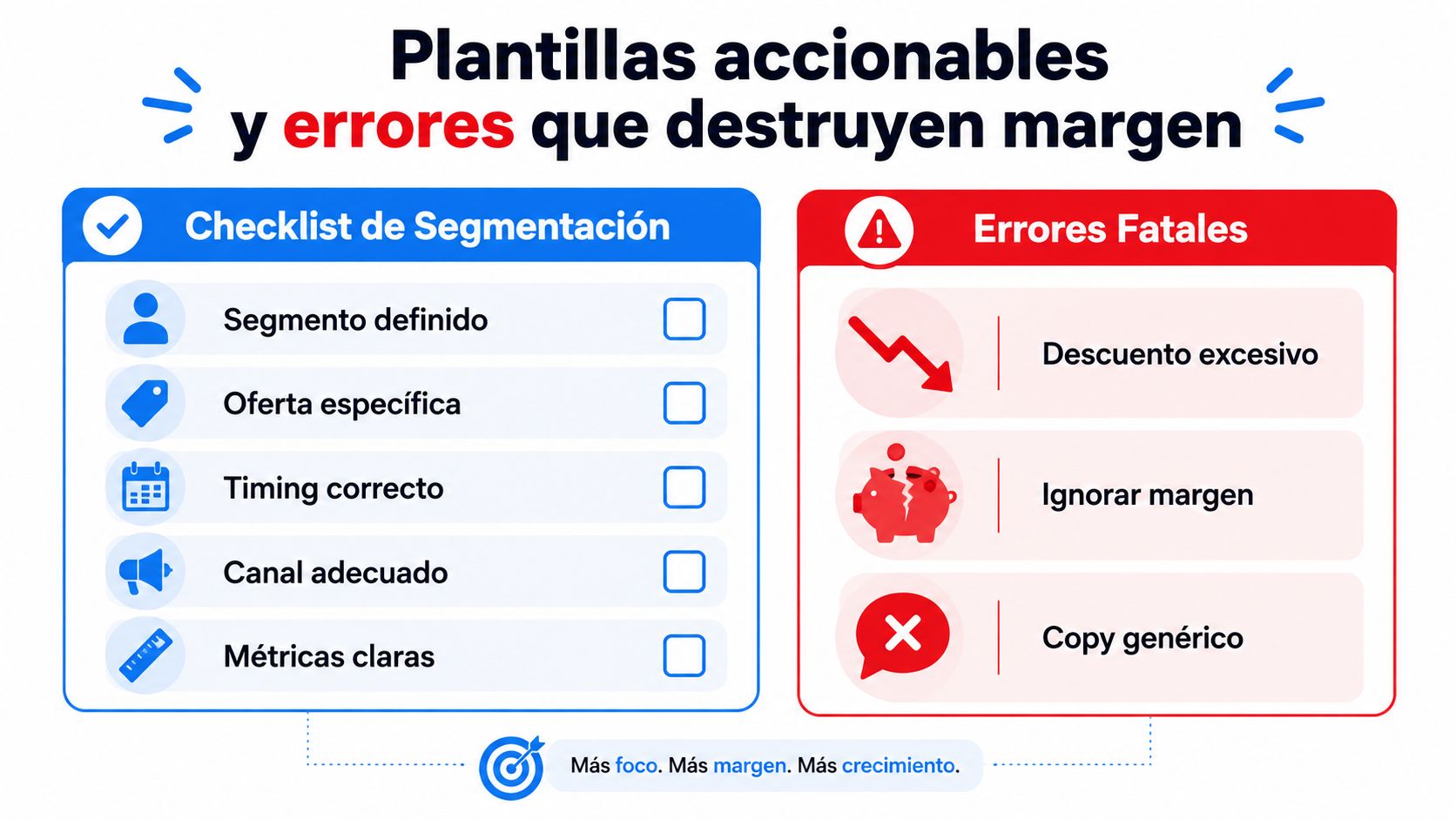 Plantillas accionables
y errores que destruyen margen

Checklist de Segmentación

Segmento definido

Oferta específica

Timing correcto

Canal adecuado

Métricas claras

Errores Fatales

Descuento excesivo

Ignorar margen

Copy genérico

Más foco. Más margen. Más crecimiento.